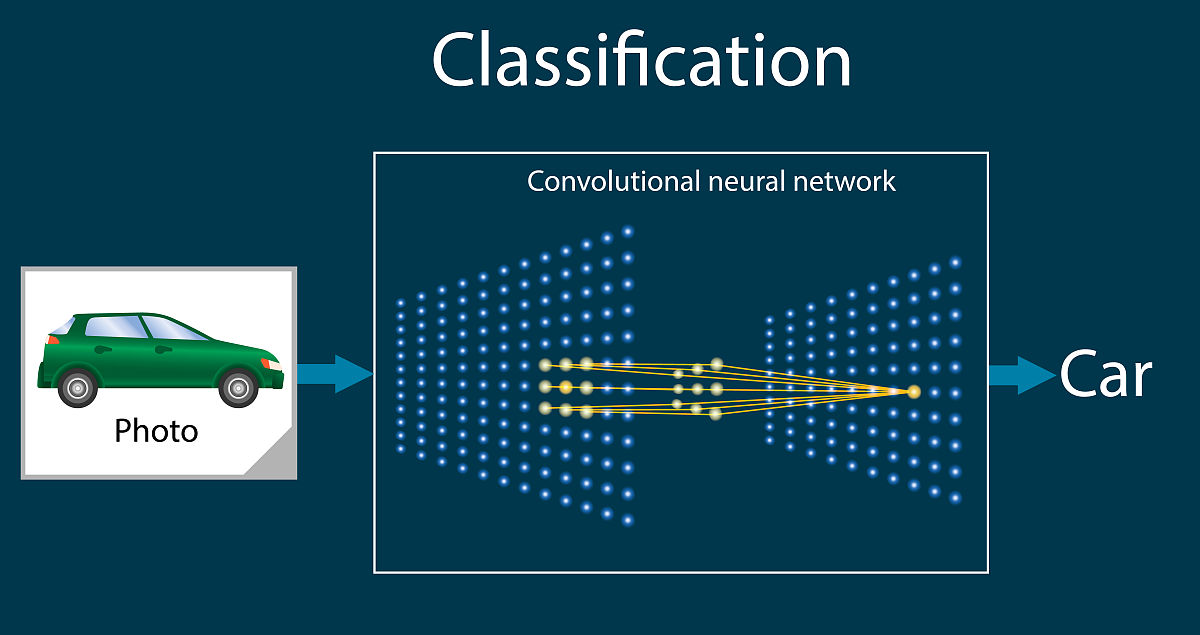 Classification

Photo

Convolutional neural network

Car